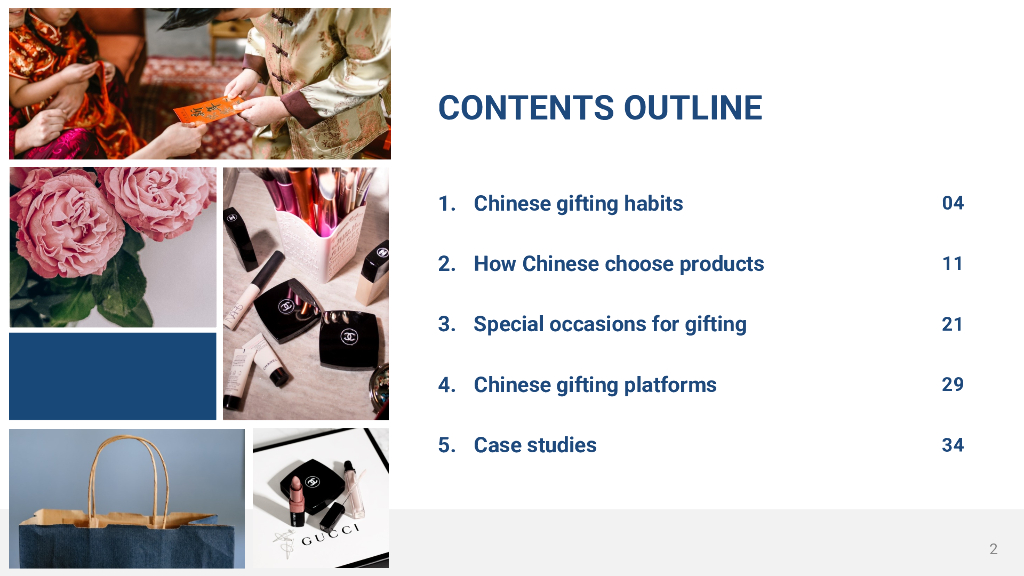 CONTENTS OUTLINE

1. Chinese gifting habits 04

2. How Chinese choose products 11

3. Special occasions for gifting 21

4. Chinese gifting platforms 29

5. Case studies 34

GUCCI

2